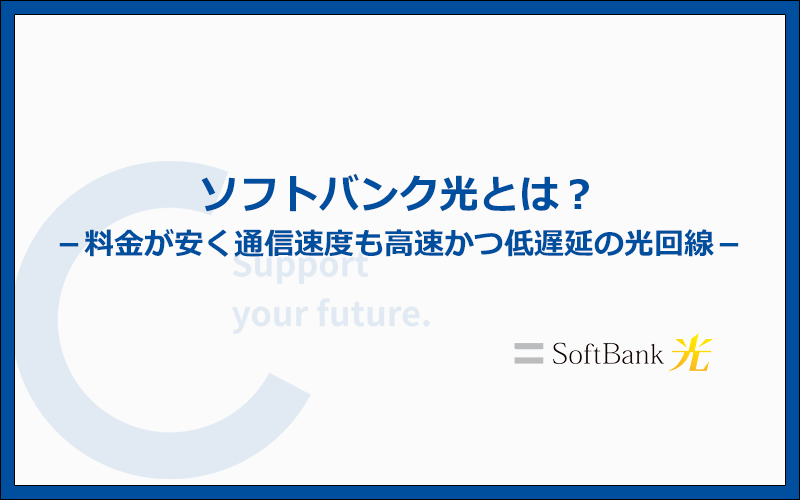 ソフトバンク光とは？
－料金が安く通信速度も高速かつ低遅延の光回線－

Support
your future.

SoftBank 光